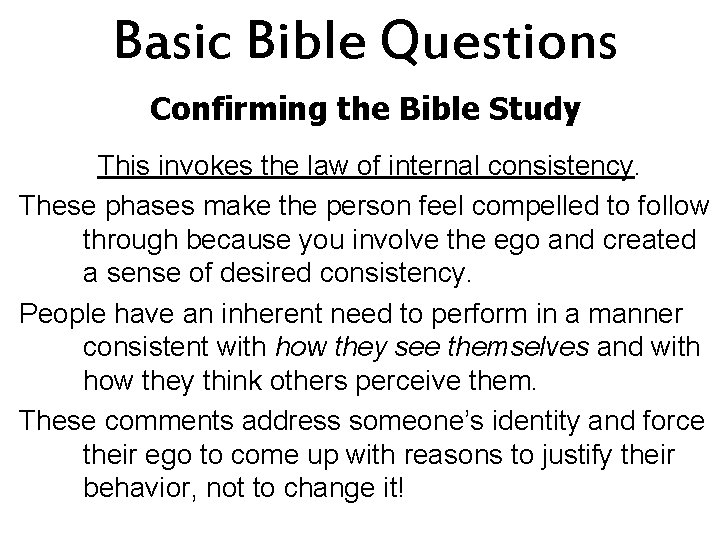 Basic Bible Questions

Confirming the Bible Study

This invokes the law of internal consistency.

These phases make the person feel compelled to follow through because you involve the ego and created a sense of desired consistency.

People have an inherent need to perform in a manner consistent with how they see themselves and with how they think others perceive them.

These comments address someone's identity and force their ego to come up with reasons to justify their behavior, not to change it!